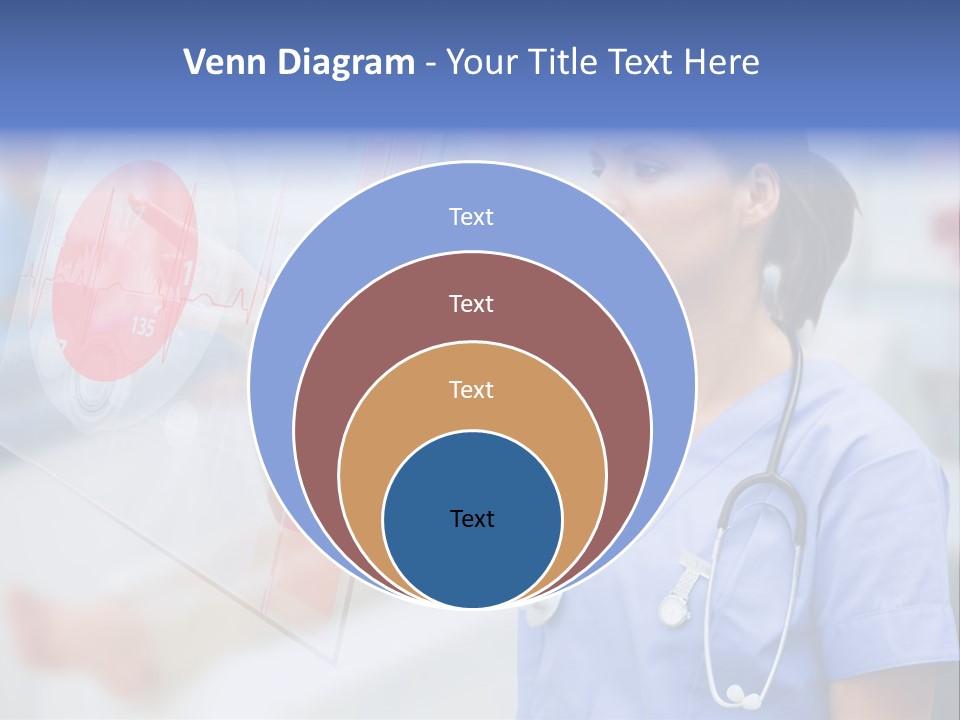 Venn Diagram - Your Title Text Here

Text

Text

Text

Text

135